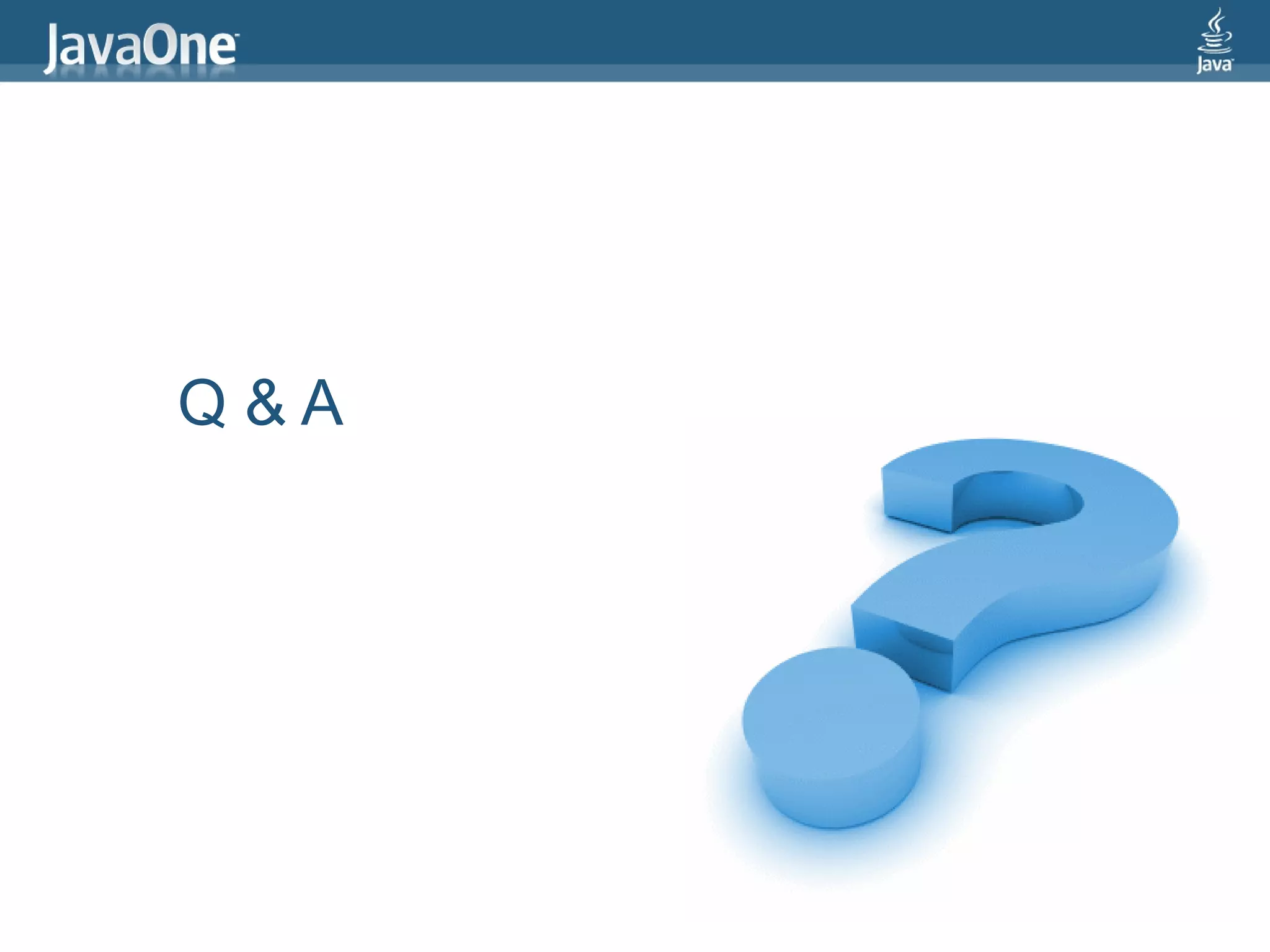 JavaOne

Java

Q & A